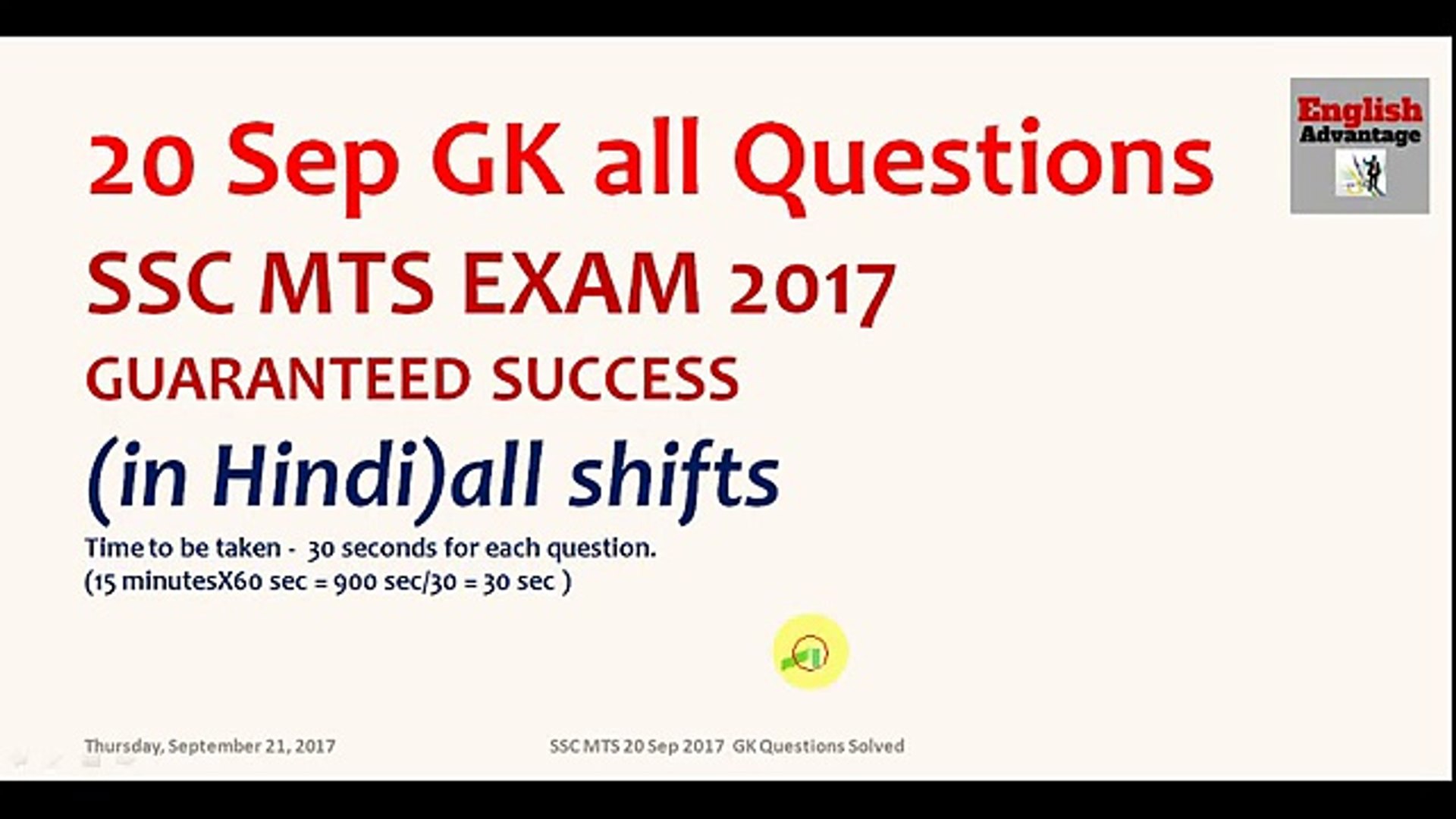 20 Sep GK all Questions

English Advantage

SSC MTS EXAM 2017

GUARANTEED SUCCESS

(in Hindi)all shifts

Time to be taken - 30 seconds for each question.
(15 minutesX60 sec = 900 sec/30 = 30 sec )

Thursday, September 21, 2017

SSC MTS 20 Sep 2017 GK Questions Solved